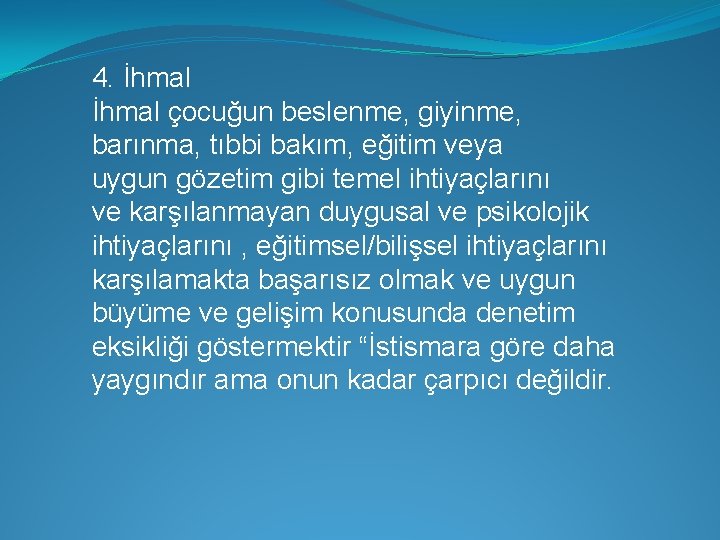 4. İhmal
İhmal çocuğun beslenme, giyinme, barınma, tıbbi bakım, eğitim veya uygun gözetim gibi temel ihtiyaçlarını ve karşılanmayan duygusal ve psikolojik ihtiyaçlarını , eğitimsel/bilişsel ihtiyaçlarını karşılamakta başarısız olmak ve uygun büyüme ve gelişim konusunda denetim eksikliği göstermektir “İstismara göre daha yaygındır ama onun kadar çarpıcı değildir.